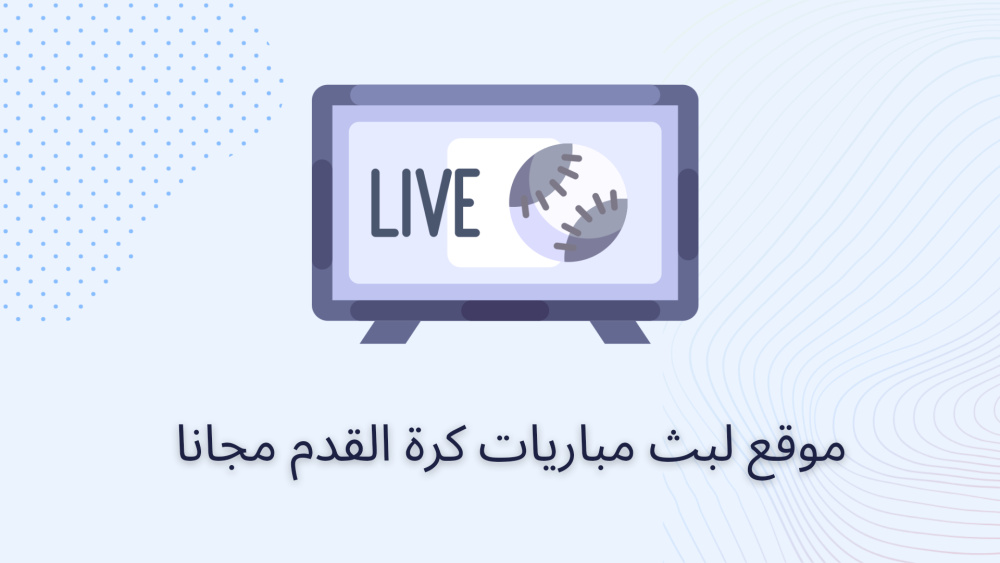 LIVE

موقع لبث مباريات كرة القدم مجانا